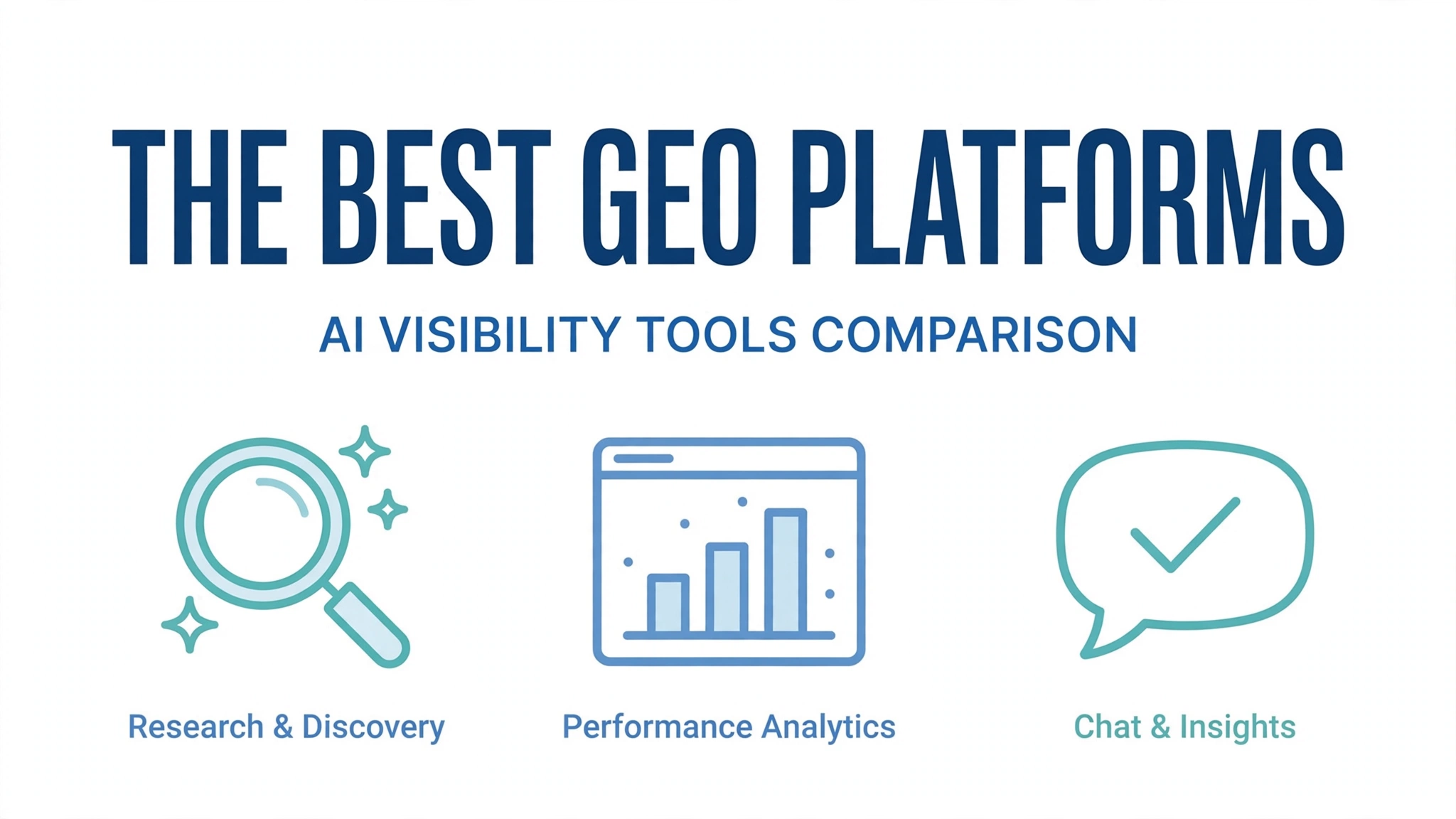 THE BEST GEO PLATFORMS

AI VISIBILITY TOOLS COMPARISON

Research & Discovery

Performance Analytics

Chat & Insights